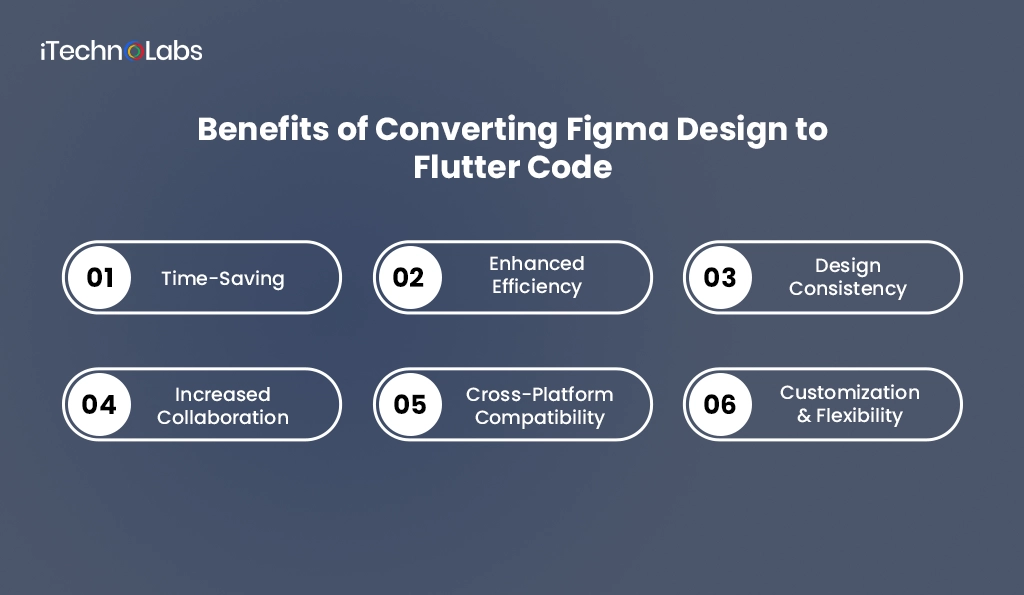 iTechnoLabs

Benefits of Converting Figma Design to Flutter Code

01 Time-Saving

02 Enhanced Efficiency

03 Design Consistency

04 Increased Collaboration

05 Cross-Platform Compatibility

06 Customization & Flexibility